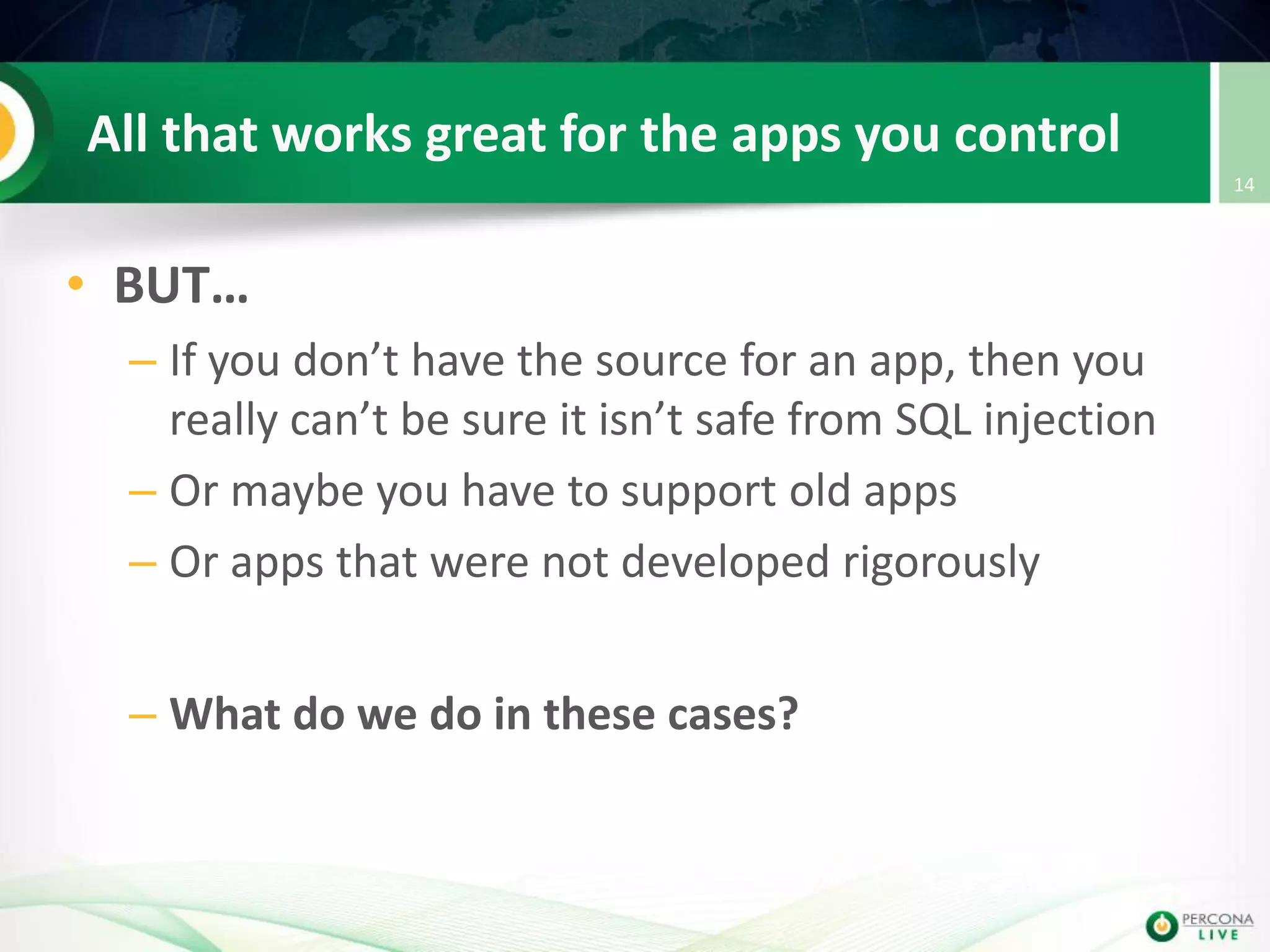 All that works great for the apps you control

14

• BUT…
– If you don’t have the source for an app, then you really can’t be sure it isn’t safe from SQL injection
– Or maybe you have to support old apps
– Or apps that were not developed rigorously

– What do we do in these cases?

PERCONA LIVE